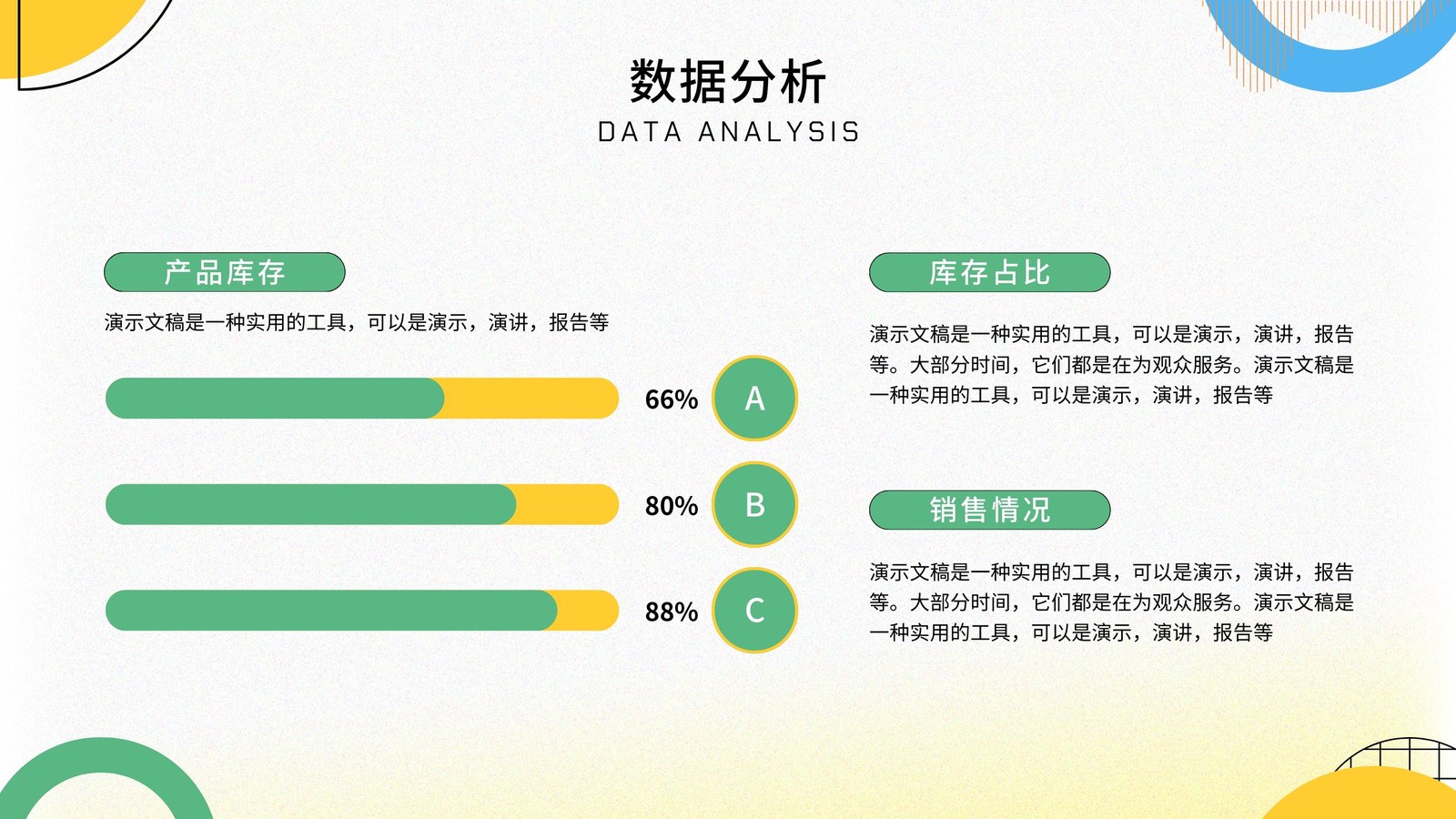 数据分析
DATA ANALYSIS

产品库存

演示文稿是一种实用的工具，可以是演示，演讲，报告等

66% A

80% B

88% C

库存占比

演示文稿是一种实用的工具，可以是演示，演讲，报告等。大部分时间，它们都是在为观众服务。演示文稿是一种实用的工具，可以是演示，演讲，报告等

销售情况

演示文稿是一种实用的工具，可以是演示，演讲，报告等。大部分时间，它们都是在为观众服务。演示文稿是一种实用的工具，可以是演示，演讲，报告等